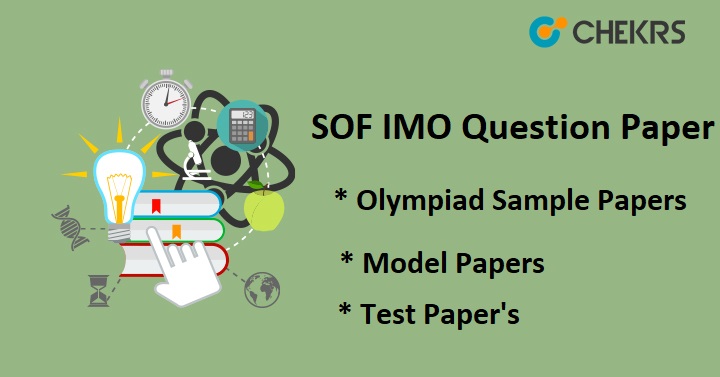 CHEKRS

SOF IMO Question Paper

* Olympiad Sample Papers

* Model Papers

* Test Paper's